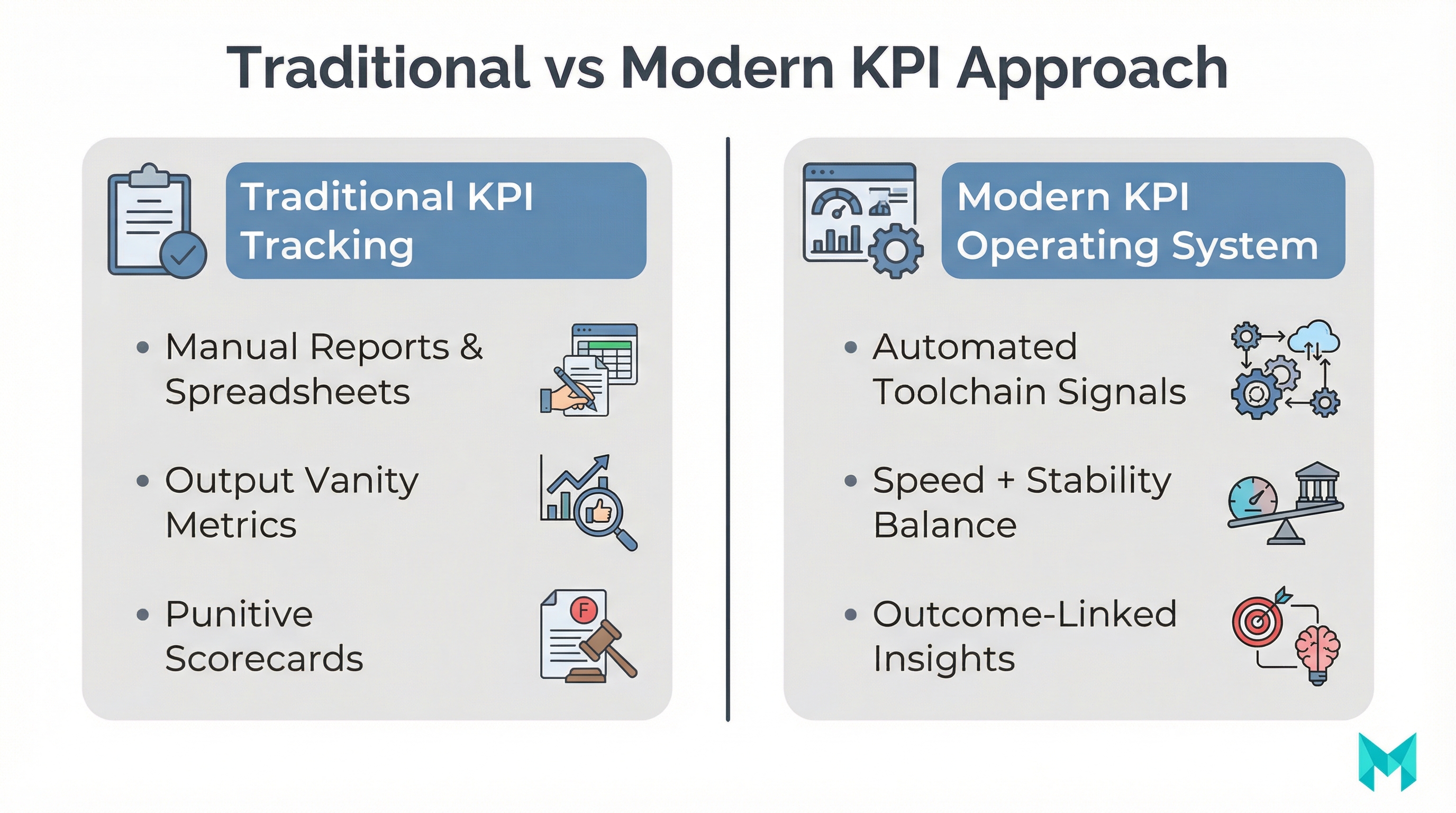 Traditional vs Modern KPI Approach

Traditional KPI Tracking

• Manual Reports & Spreadsheets

• Output Vanity Metrics

• Punitive Scorecards

F

Modern KPI Operating System

• Automated Toolchain Signals

• Speed + Stability Balance

• Outcome-Linked Insights